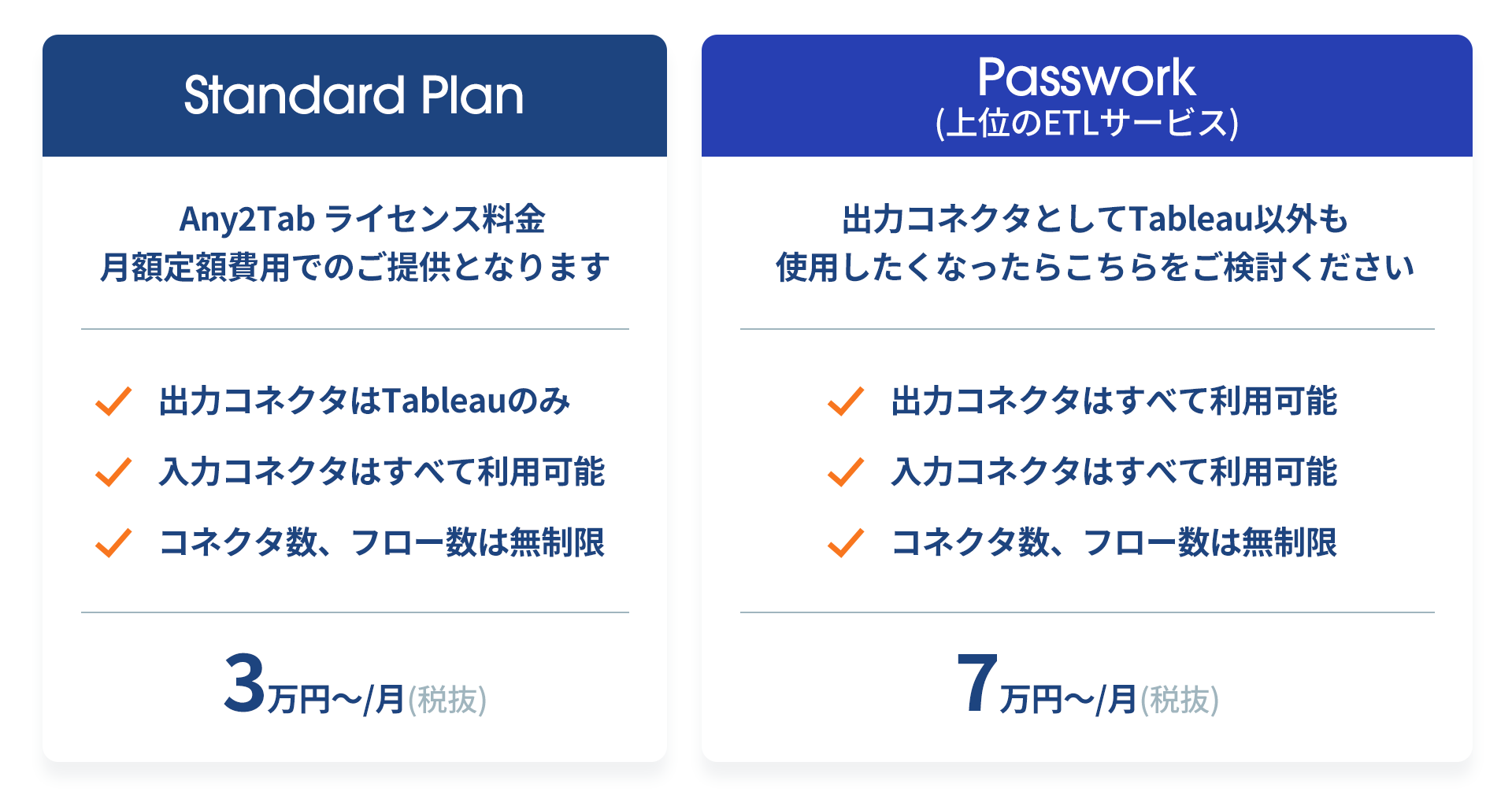 Standard Plan

Any2Tab ライセンス料金
月額定額費用でのご提供となります

出力コネクタはTableauのみ

入力コネクタはすべて利用可能

コネクタ数、フロー数は無制限

3万円〜/月(税抜)

Passwork
(上位のETLサービス)

出力コネクタとしてTableau以外も
使用したくなったらこちらをご検討ください

出力コネクタはすべて利用可能

入力コネクタはすべて利用可能

コネクタ数、フロー数は無制限

7万円〜/月(税抜)